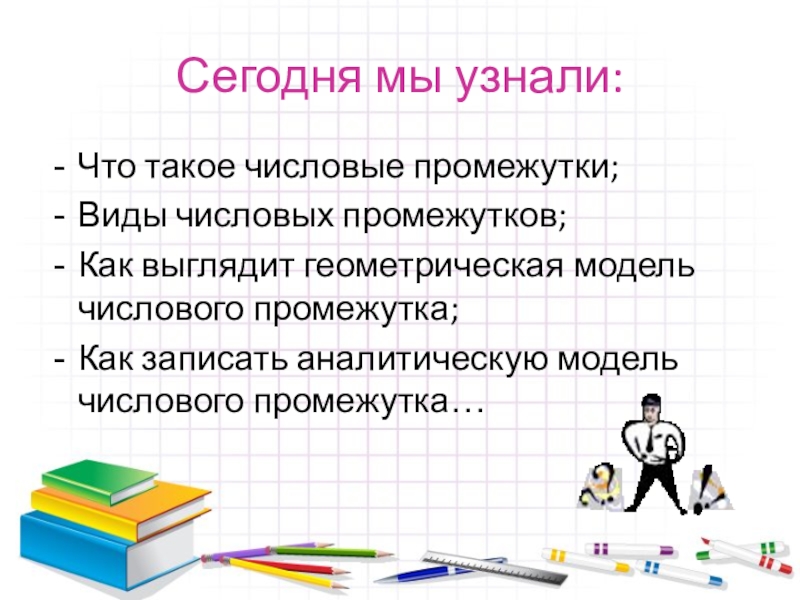 Сегодня мы узнали:

- Что такое числовые промежутки;
- Виды числовых промежутков;
- Как выглядит геометрическая модель числового промежутка;
- Как записать аналитическую модель числового промежутка…